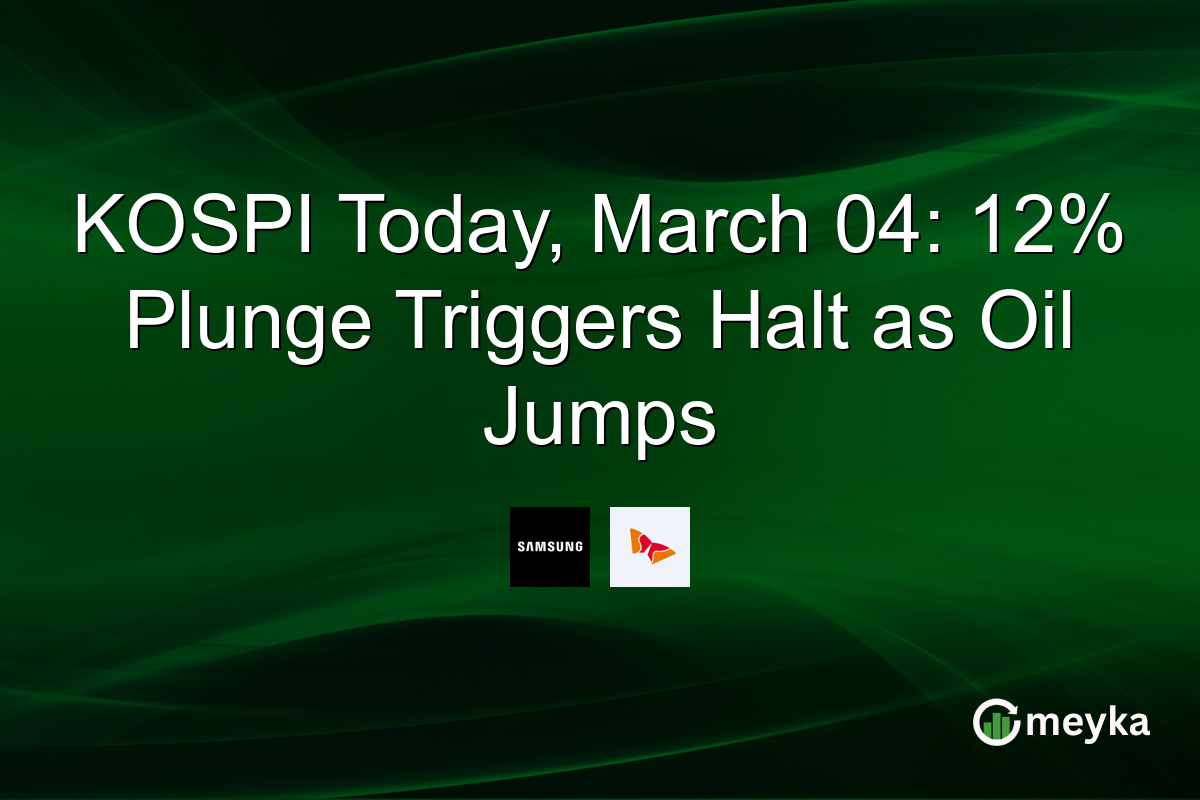 KOSPI Today, March 04: 12% Plunge Triggers Halt as Oil Jumps

SAMSUNG

meyka